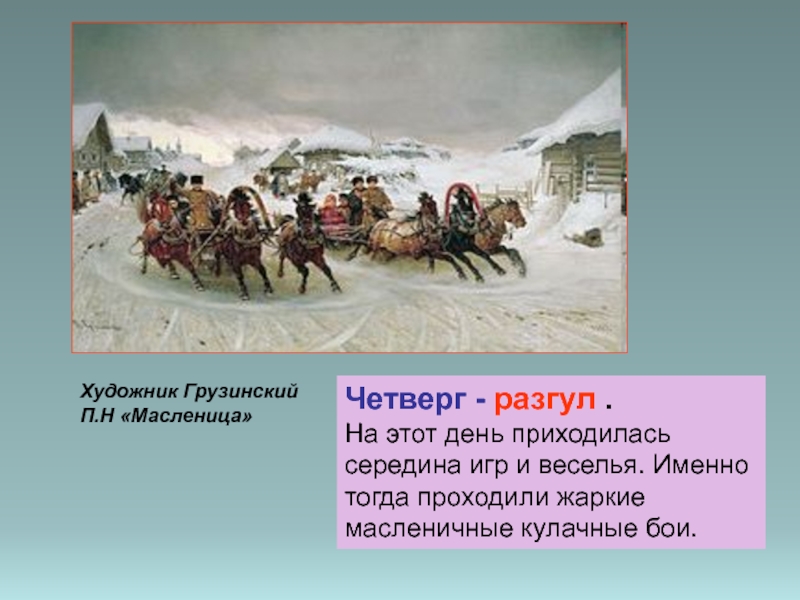 Художник Грузинский П.Н «Масленица»

Четверг - разгул .
На этот день приходилась середина игр и веселья. Именно тогда проходили жаркие масленичные кулачные бои.